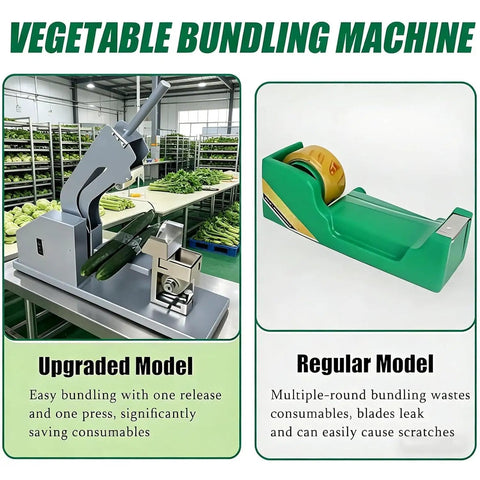 VEGETABLE BUNDLING MACHINE

Upgraded Model

Easy bundling with one release and one press, significantly saving consumables

Regular Model

Multiple-round bundling wastes consumables, blades leak and can easily cause scratches